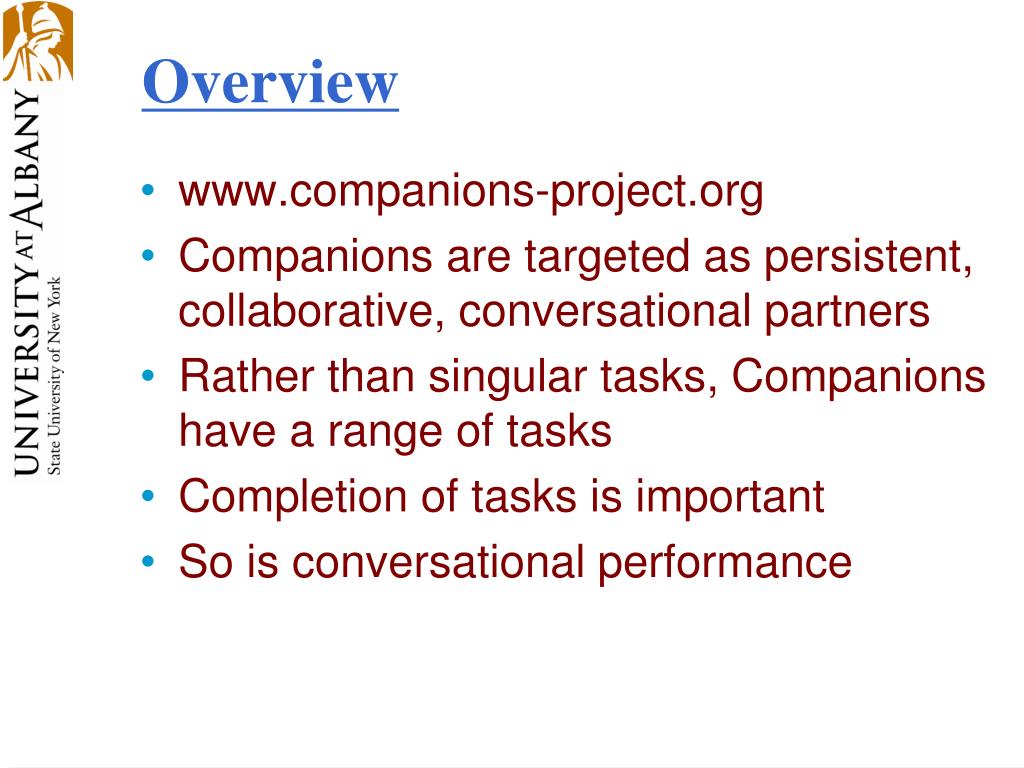 UNIVERSITY AT ALBANY
State University of New York

Overview

• www.companions-project.org
• Companions are targeted as persistent, collaborative, conversational partners
• Rather than singular tasks, Companions have a range of tasks
• Completion of tasks is important
• So is conversational performance